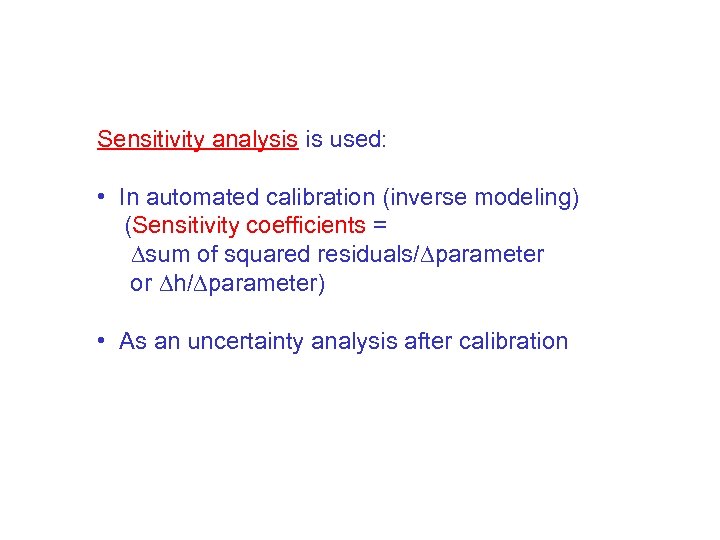 Sensitivity analysis is used:

• In automated calibration (inverse modeling)
(Sensitivity coefficients =
$\Delta$sum of squared residuals/$\Delta$parameter
or $\Delta$h/$\Delta$parameter)

• As an uncertainty analysis after calibration